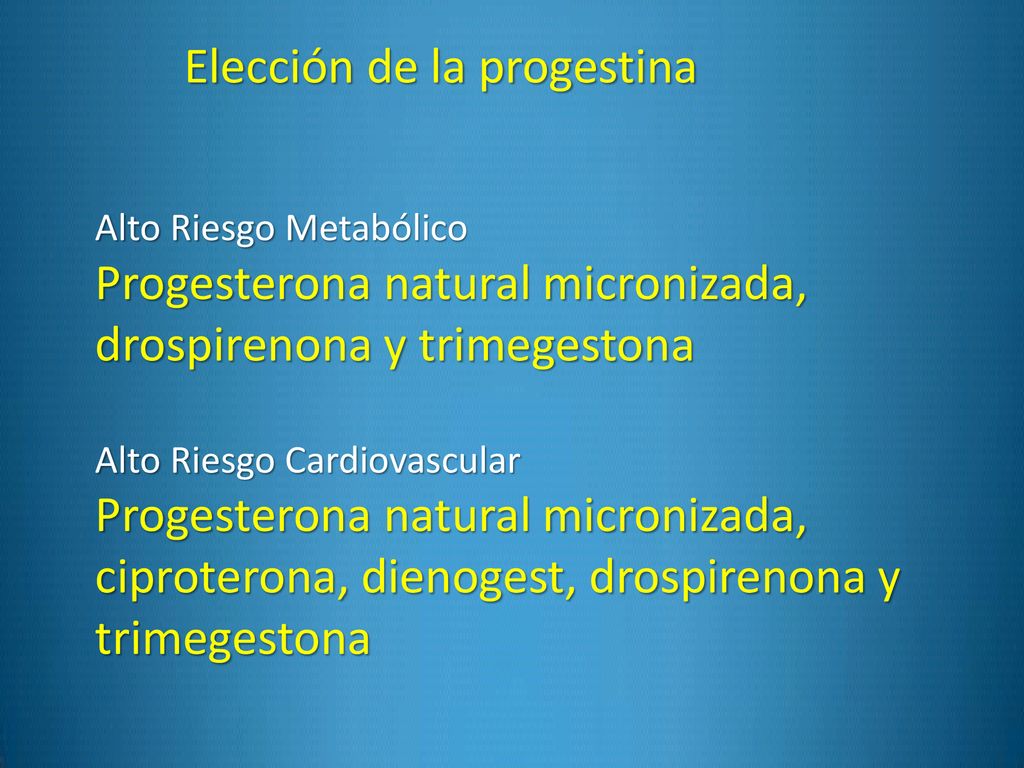 Elección de la progestina

Alto Riesgo Metabólico
Progesterona natural micronizada, drospirenona y trimegestona

Alto Riesgo Cardiovascular
Progesterona natural micronizada, ciproterona, dienogest, drospirenona y trimegestona